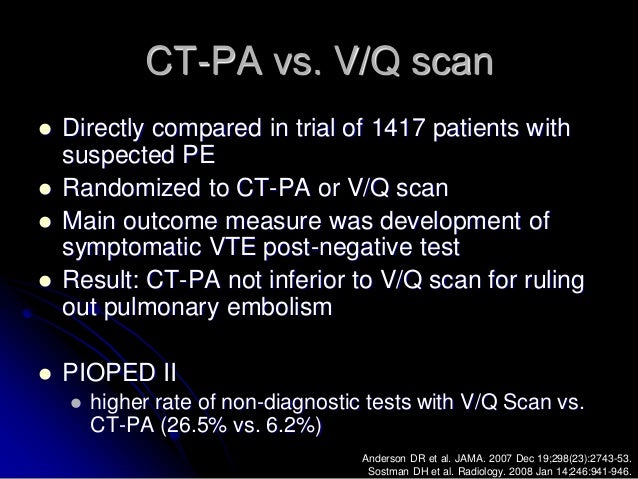 CT-PA vs. V/Q scan

- Directly compared in trial of 1417 patients with suspected PE
- Randomized to CT-PA or V/Q scan
- Main outcome measure was development of symptomatic VTE post-negative test
- Result: CT-PA not inferior to V/Q scan for ruling out pulmonary embolism

- PIOPED II
  - higher rate of non-diagnostic tests with V/Q Scan vs. CT-PA (26.5% vs. 6.2%)

Anderson DR et al. JAMA. 2007 Dec 19;298(23):2743-53.
Sostman DH et al. Radiology. 2008 Jan 14;246:941-946.